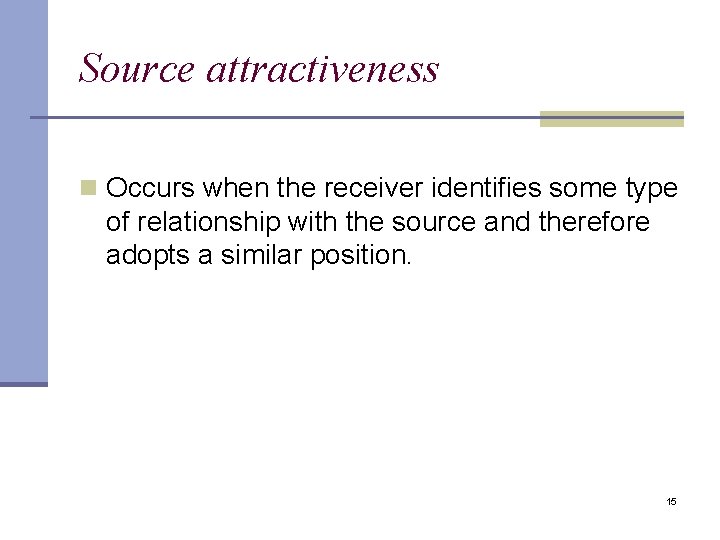 Source attractiveness

Occurs when the receiver identifies some type of relationship with the source and therefore adopts a similar position.

15